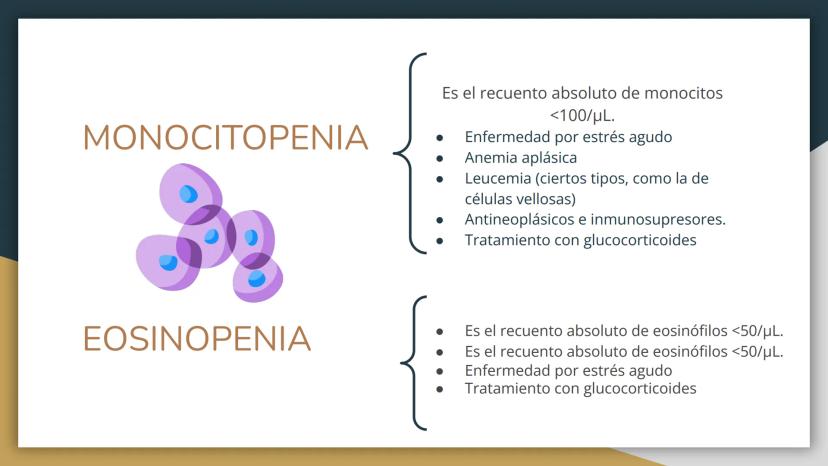 MONOCITOPENIA

Es el recuento absoluto de monocitos <100/μL.

- Enfermedad por estrés agudo
- Anemia aplásica
- Leucemia (ciertos tipos, como la de células vellosas)
- Antineoplásicos e inmunosupresores.
- Tratamiento con glucocorticoides

EOSINOPENIA

- Es el recuento absoluto de eosinófilos <50/μL.
- Es el recuento absoluto de eosinófilos <50/μL.
- Enfermedad por estrés agudo
- Tratamiento con glucocorticoides